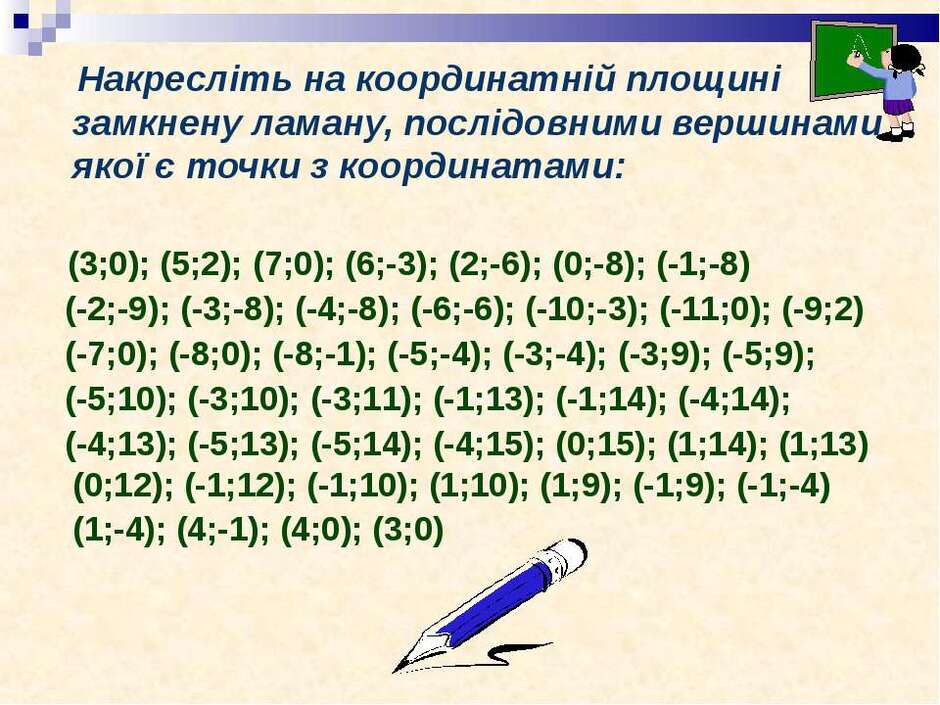 Накресліть на координатній площині замкнену ламану, послідовними вершинами якої є точки з координатами:

(3;0); (5;2); (7;0); (6;-3); (2;-6); (0;-8); (-1;-8)
(-2;-9); (-3;-8); (-4;-8); (-6;-6); (-10;-3); (-11;0); (-9;2)
(-7;0); (-8;0); (-8;-1); (-5;-4); (-3;-4); (-3;9); (-5;9);
(-5;10); (-3;10); (-3;11); (-1;13); (-1;14); (-4;14);
(-4;13); (-5;13); (-5;14); (-4;15); (0;15); (1;14); (1;13)
(0;12); (-1;12); (-1;10); (1;10); (1;9); (-1;9); (-1;-4)
(1;-4); (4;-1); (4;0); (3;0)